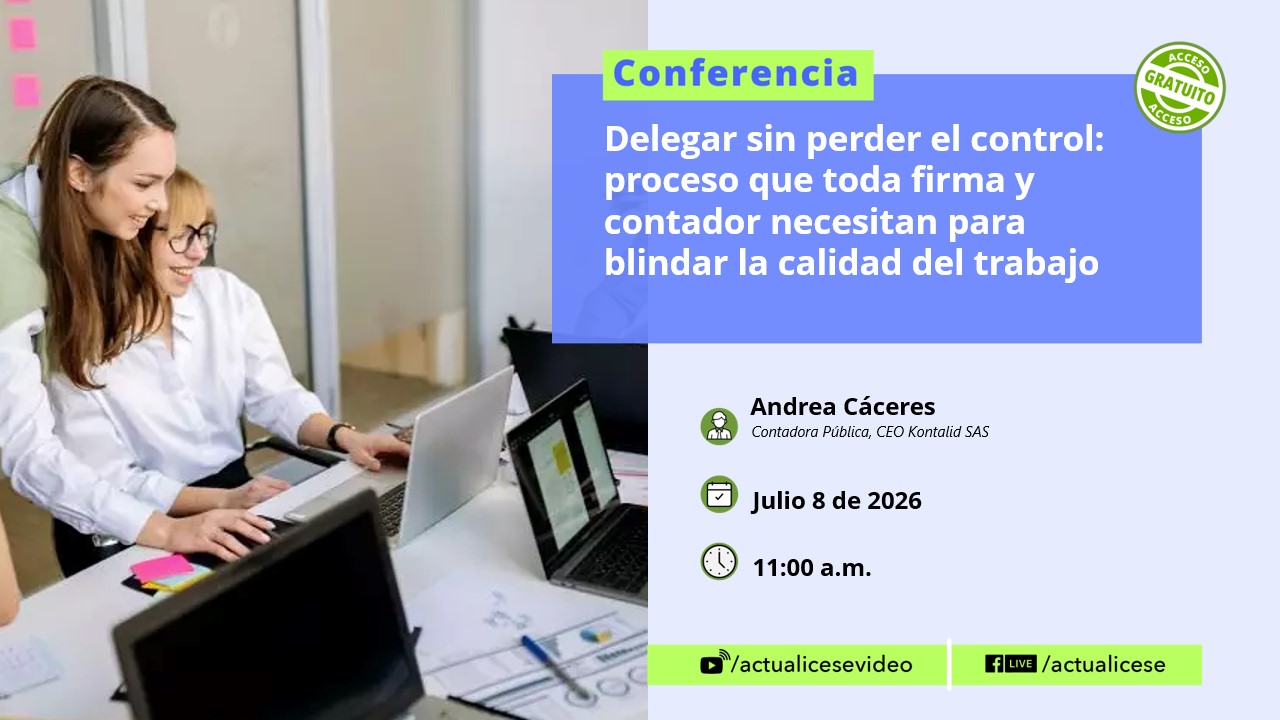 Conferencia

ACCESO GRATUITO ACCESO

Delegar sin perder el control: proceso que toda firma y contador necesitan para blindar la calidad del trabajo

Andrea Cáceres
Contadora Pública, CEO Kontalid SAS

Julio 8 de 2026

11:00 a.m.

/actualicesevideo

LIVE /actualicese